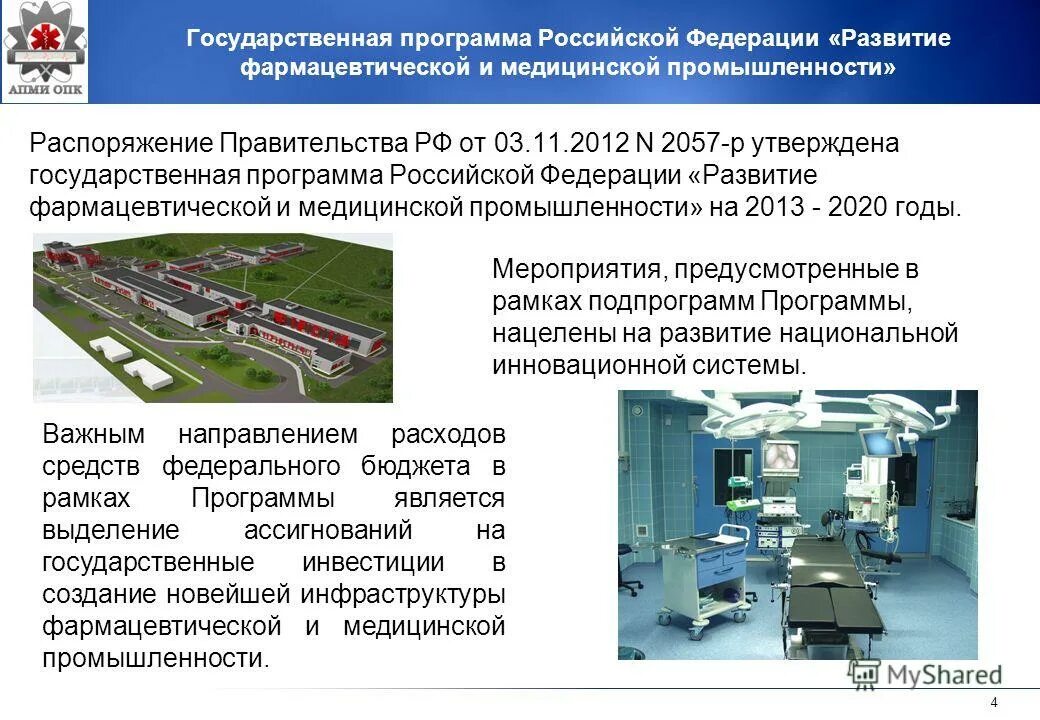 АПМИ ОПК

Государственная программа Российской Федерации «Развитие фармацевтической и медицинской промышленности»

Распоряжение Правительства РФ от 03.11.2012 N 2057-р утверждена государственная программа Российской Федерации «Развитие фармацевтической и медицинской промышленности» на 2013 - 2020 годы.

Мероприятия, предусмотренные в рамках подпрограмм Программы, нацелены на развитие национальной инновационной системы.

Важным направлением расходов средств федерального бюджета в рамках Программы является выделение ассигнований на государственные инвестиции в создание новейшей инфраструктуры фармацевтической и медицинской промышленности.

MyShared

4